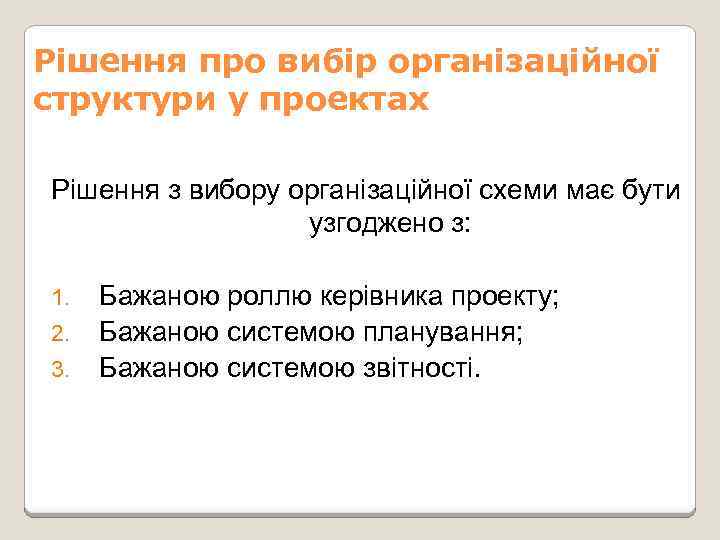 Рішення про вибір організаційної структури у проектах

Рішення з вибору організаційної схеми має бути узгоджено з:

1. Бажаною роллю керівника проекту;
2. Бажаною системою планування;
3. Бажаною системою звітності.